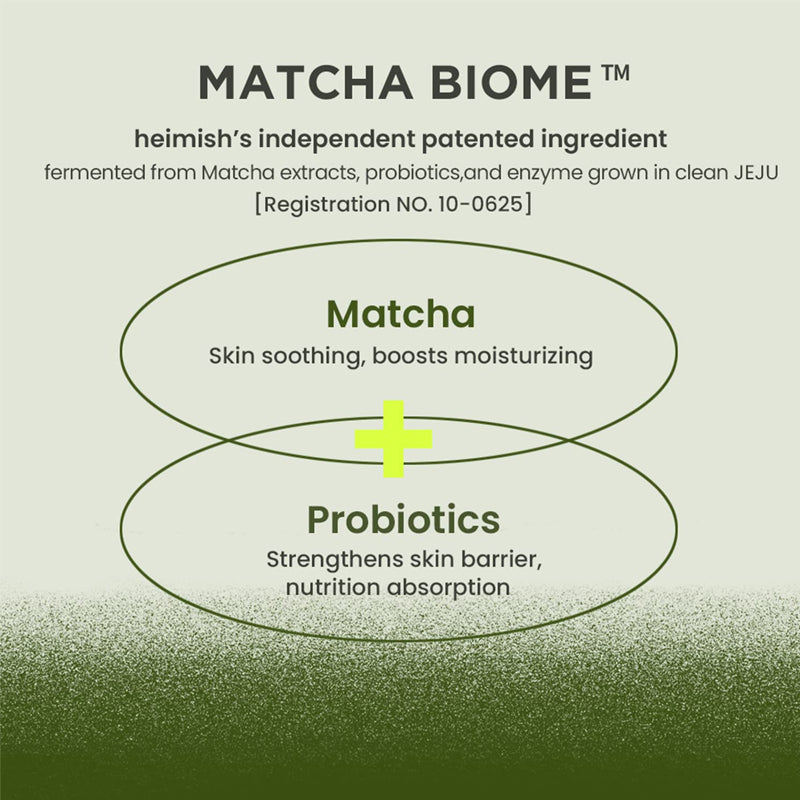 MATCHA BIOME™

heimish's independent patented ingredient
fermented from Matcha extracts, probiotics,and enzyme grown in clean JEJU
[Registration NO. 10-0625]

Matcha
Skin soothing, boosts moisturizing

+

Probiotics
Strengthens skin barrier, nutrition absorption